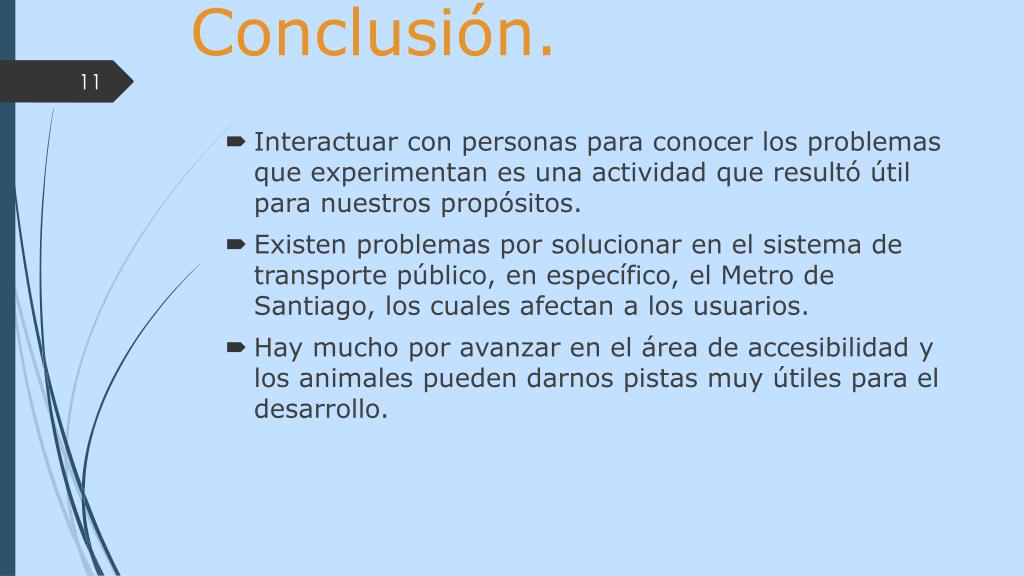 Conclusión.

11

Interactuar con personas para conocer los problemas que experimentan es una actividad que resultó útil para nuestros propósitos.

Existen problemas por solucionar en el sistema de transporte público, en específico, el Metro de Santiago, los cuales afectan a los usuarios.

Hay mucho por avanzar en el área de accesibilidad y los animales pueden darnos pistas muy útiles para el desarrollo.